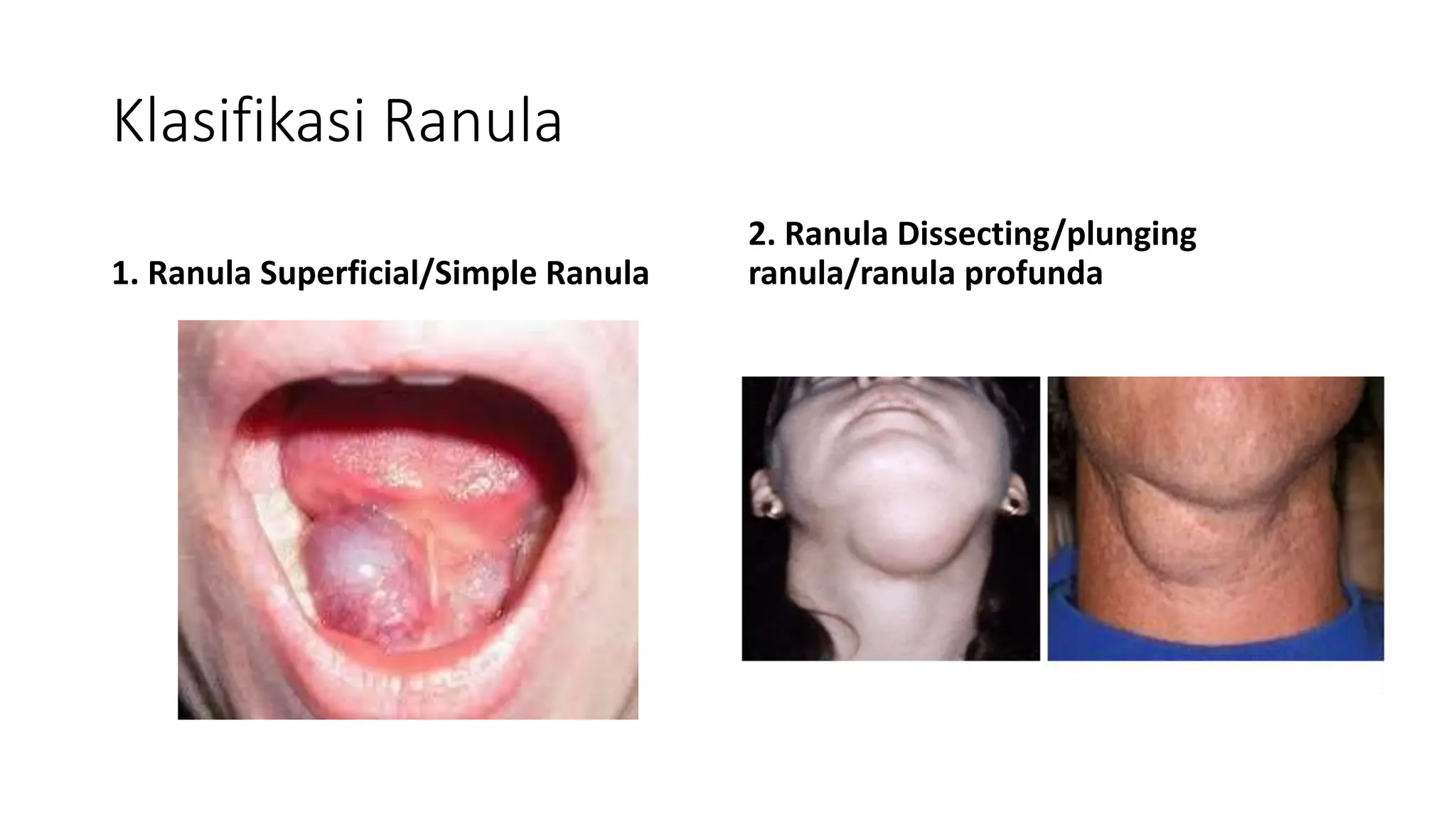 Klasifikasi Ranula

1. Ranula Superficial/Simple Ranula

2. Ranula Dissecting/plunging ranula/ranula profunda